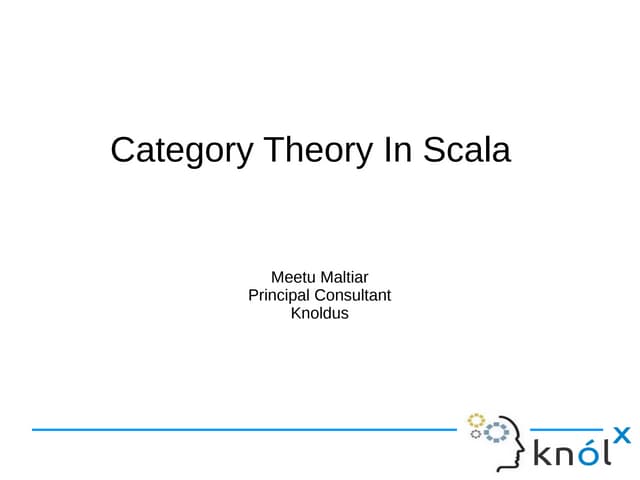 Category Theory In Scala

Meetu Maltiar
Principal Consultant
Knoldus

knólx